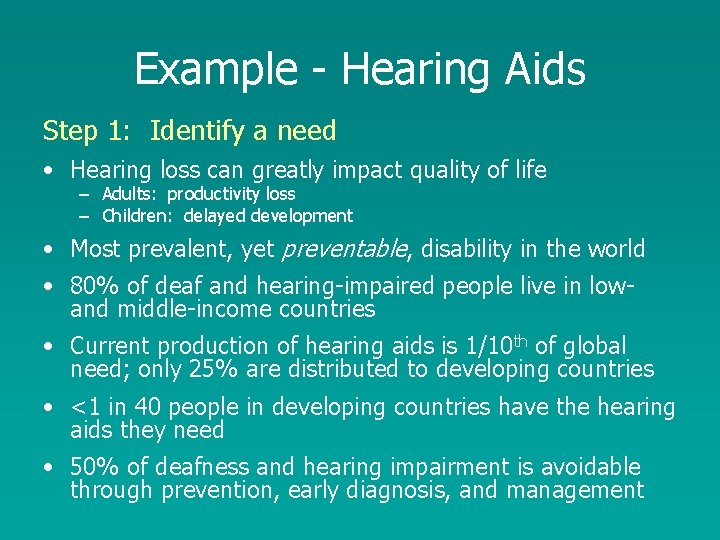 Example - Hearing Aids

Step 1: Identify a need

• Hearing loss can greatly impact quality of life
- Adults: productivity loss
- Children: delayed development

• Most prevalent, yet preventable, disability in the world

• 80% of deaf and hearing-impaired people live in low- and middle-income countries

• Current production of hearing aids is 1/10th of global need; only 25% are distributed to developing countries

• <1 in 40 people in developing countries have the hearing aids they need

• 50% of deafness and hearing impairment is avoidable through prevention, early diagnosis, and management